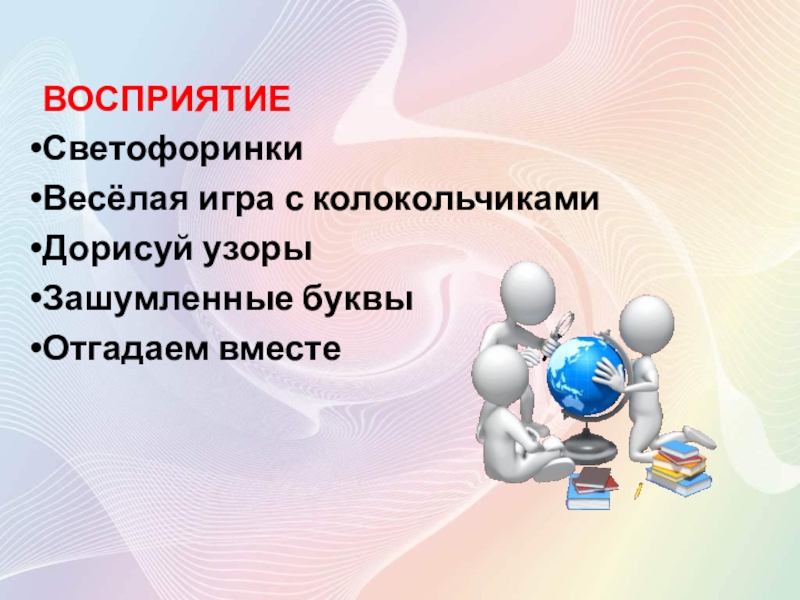 ВОСПРИЯТИЕ

•Светофоринки
•Весёлая игра с колокольчиками
•Дорисуй узоры
•Зашумленные буквы
•Отгадаем вместе